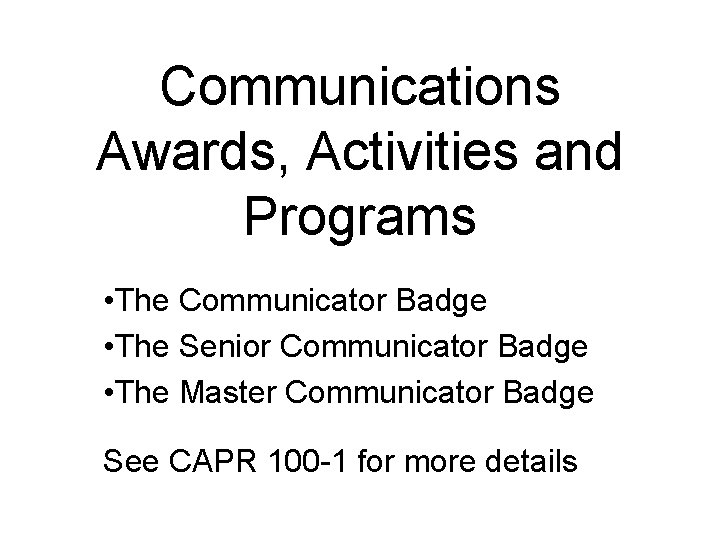 Communications Awards, Activities and Programs

•The Communicator Badge
•The Senior Communicator Badge
•The Master Communicator Badge

See CAPR 100-1 for more details